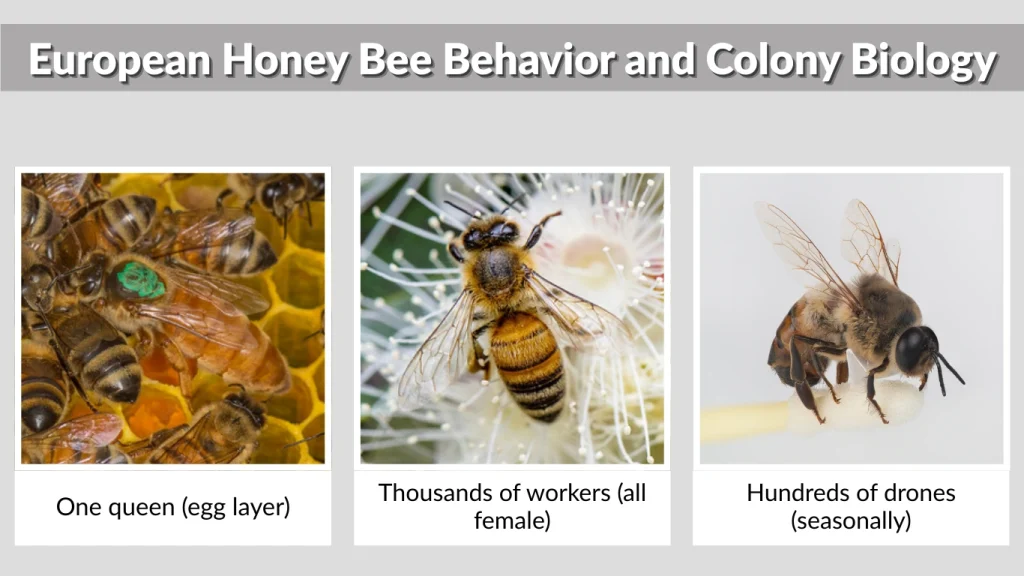 European Honey Bee Behavior and Colony Biology

One queen (egg layer)

Thousands of workers (all female)

Hundreds of drones (seasonally)